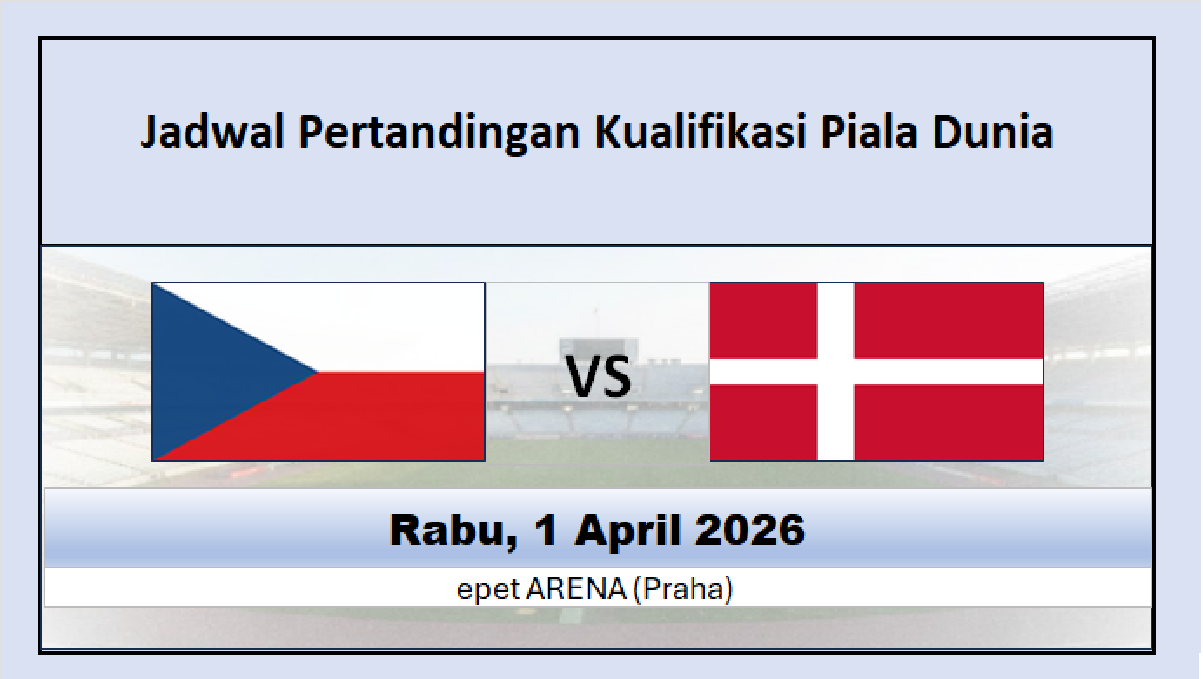 Jadwal Pertandingan Kualifikasi Piala Dunia

VS

Rabu, 1 April 2026

epet ARENA (Praha)